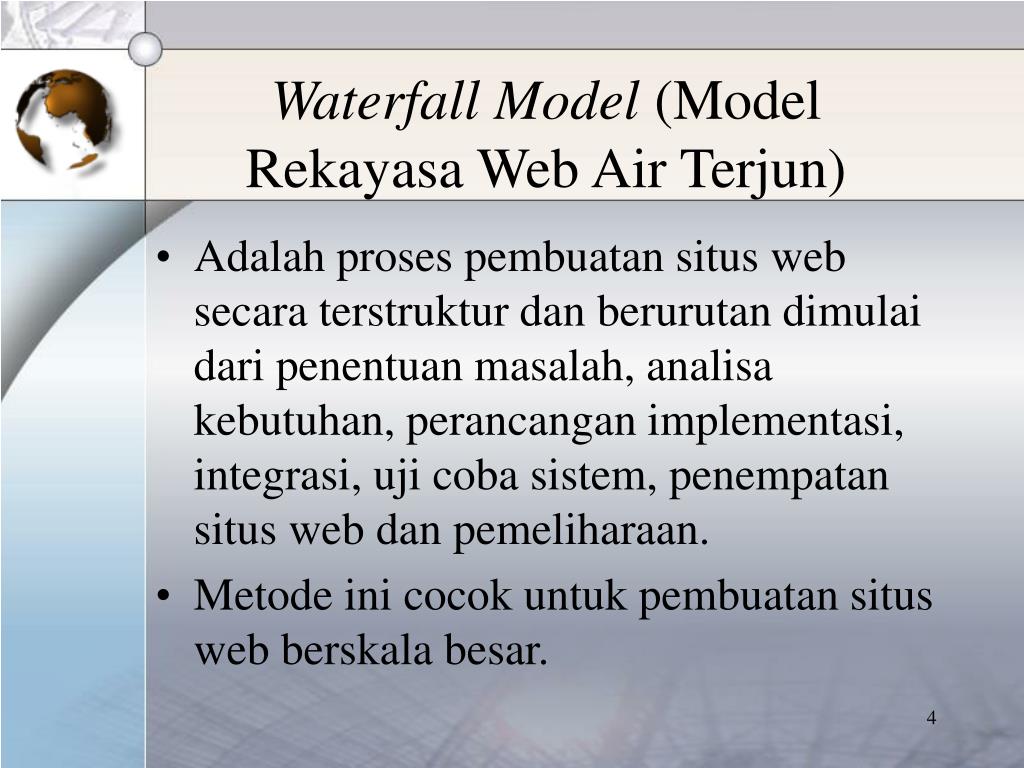 Waterfall Model (Model Rekayasa Web Air Terjun)

• Adalah proses pembuatan situs web secara terstruktur dan berurutan dimulai dari penentuan masalah, analisa kebutuhan, perancangan implementasi, integrasi, uji coba sistem, penempatan situs web dan pemeliharaan.
• Metode ini cocok untuk pembuatan situs web berskala besar.

4